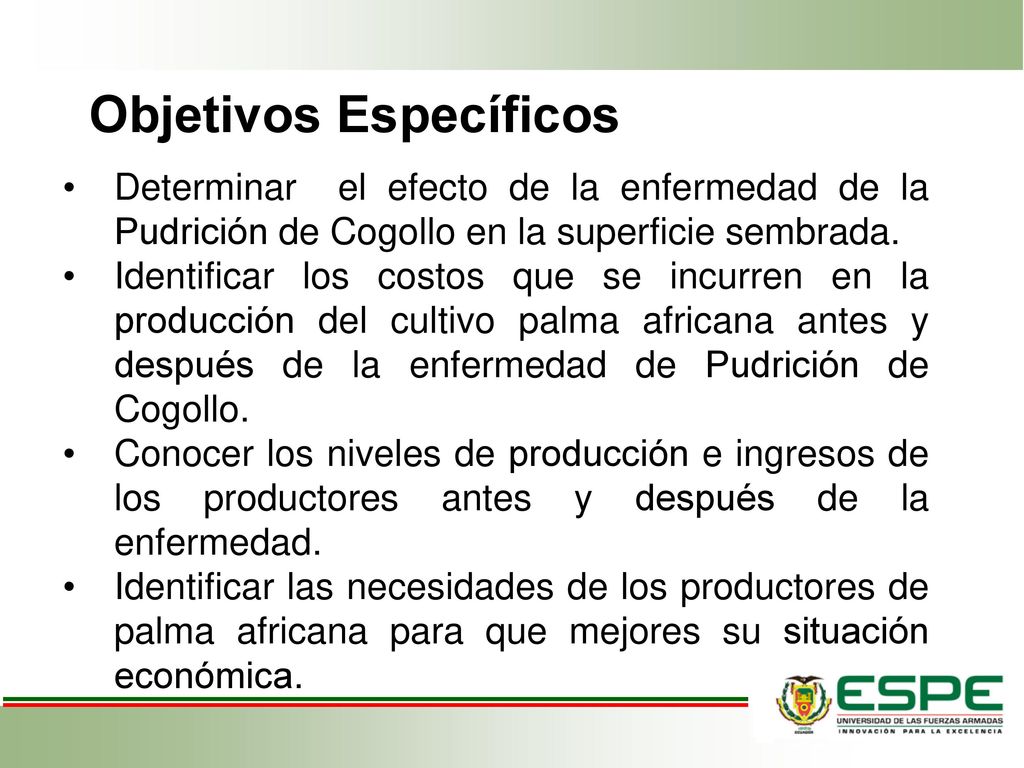 Objetivos Específicos

• Determinar el efecto de la enfermedad de la Pudrición de Cogollo en la superficie sembrada.
• Identificar los costos que se incurren en la producción del cultivo palma africana antes y después de la enfermedad de Pudrición de Cogollo.
• Conocer los niveles de producción e ingresos de los productores antes y después de la enfermedad.
• Identificar las necesidades de los productores de palma africana para que mejores su situación económica.

ESPE
UNIVERSIDAD DE LAS FUERZAS ARMADAS
INNOVACIÓN PARA LA EXCELENCIA